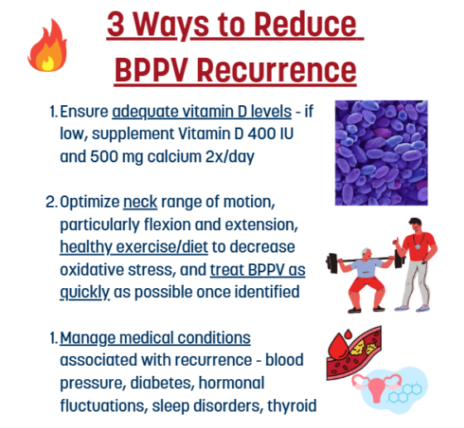 3 Ways to Reduce BPPV Recurrence

1. Ensure adequate vitamin D levels - if low, supplement Vitamin D 400 IU and 500 mg calcium 2x/day

2. Optimize neck range of motion, particularly flexion and extension, healthy exercise/diet to decrease oxidative stress, and treat BPPV as quickly as possible once identified

1. Manage medical conditions associated with recurrence - blood pressure, diabetes, hormonal fluctuations, sleep disorders, thyroid